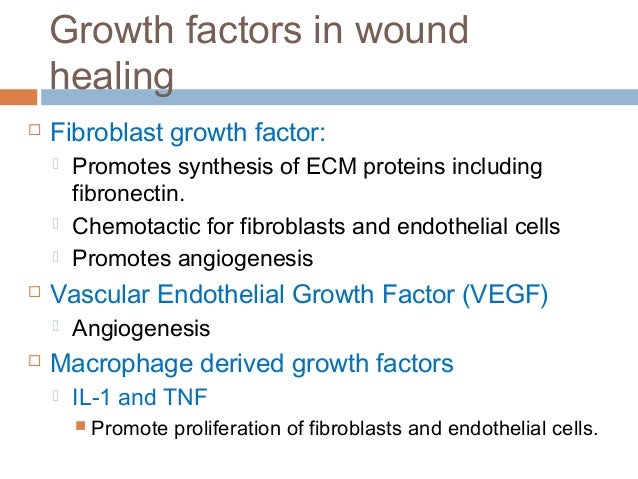 Growth factors in wound healing

Fibroblast growth factor:

Promotes synthesis of ECM proteins including fibronectin.

Chemotactic for fibroblasts and endothelial cells

Promotes angiogenesis

Vascular Endothelial Growth Factor (VEGF)

Angiogenesis

Macrophage derived growth factors

IL-1 and TNF

Promote proliferation of fibroblasts and endothelial cells.